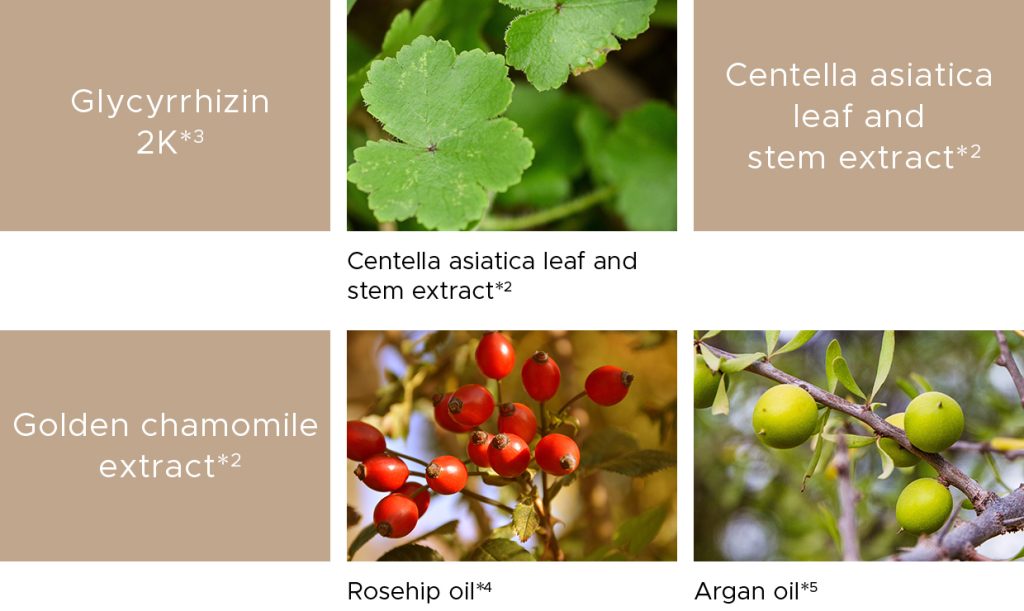 Glycyrrhizin 2K*3

Centella asiatica leaf and stem extract*2

Centella asiatica leaf and stem extract*2

Golden chamomile extract*2

Rosehip oil*4

Argan oil*5